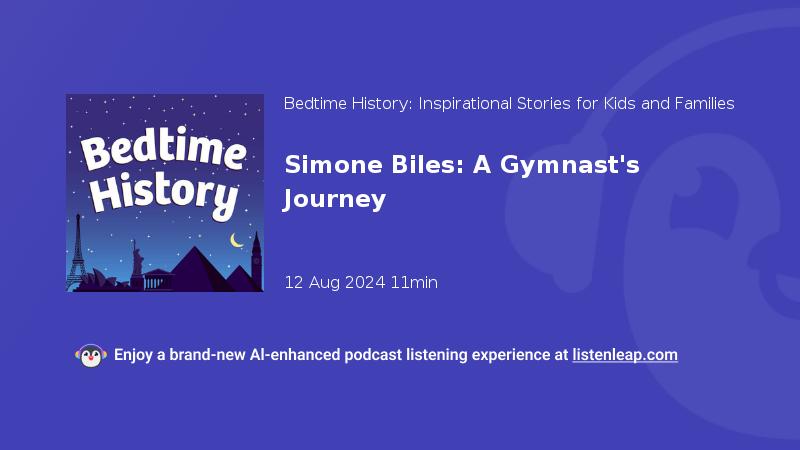 Bedtime History

Bedtime History: Inspirational Stories for Kids and Families

Simone Biles: A Gymnast's Journey

12 Aug 2024 11min

Enjoy a brand-new AI-enhanced podcast listening experience at listenleap.com